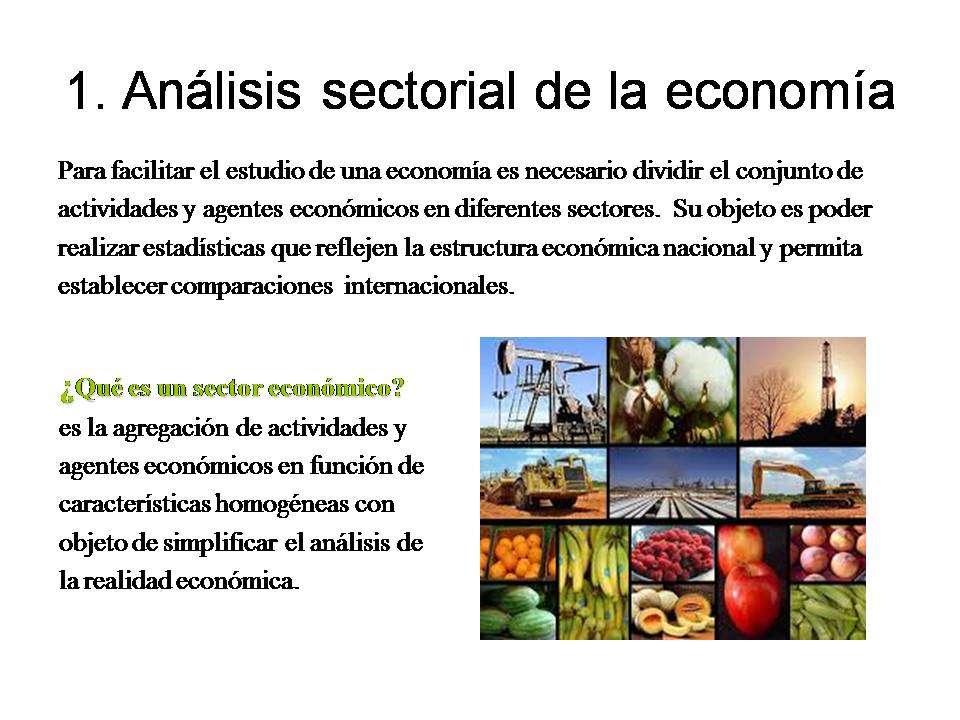 1. Análisis sectorial de la economía

Para facilitar el estudio de una economía es necesario dividir el conjunto de actividades y agentes económicos en diferentes sectores. Su objeto es poder realizar estadísticas que reflejen la estructura económica nacional y permita establecer comparaciones internacionales.

¿Qué es un sector económico? es la agregación de actividades y agentes económicos en función de características homogéneas con objeto de simplificar el análisis de la realidad económica.